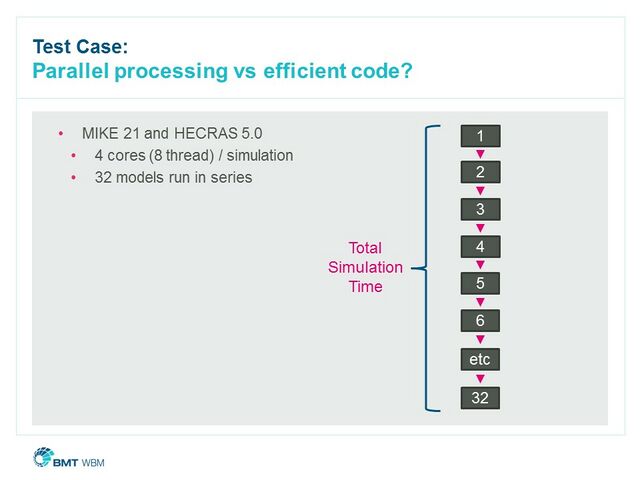 Test Case:
Parallel processing vs efficient code?

• MIKE 21 and HECRAS 5.0
  • 4 cores (8 thread) / simulation
  • 32 models run in series

Total Simulation Time

1
2
3
4
5
6
etc
32

BMT WBM